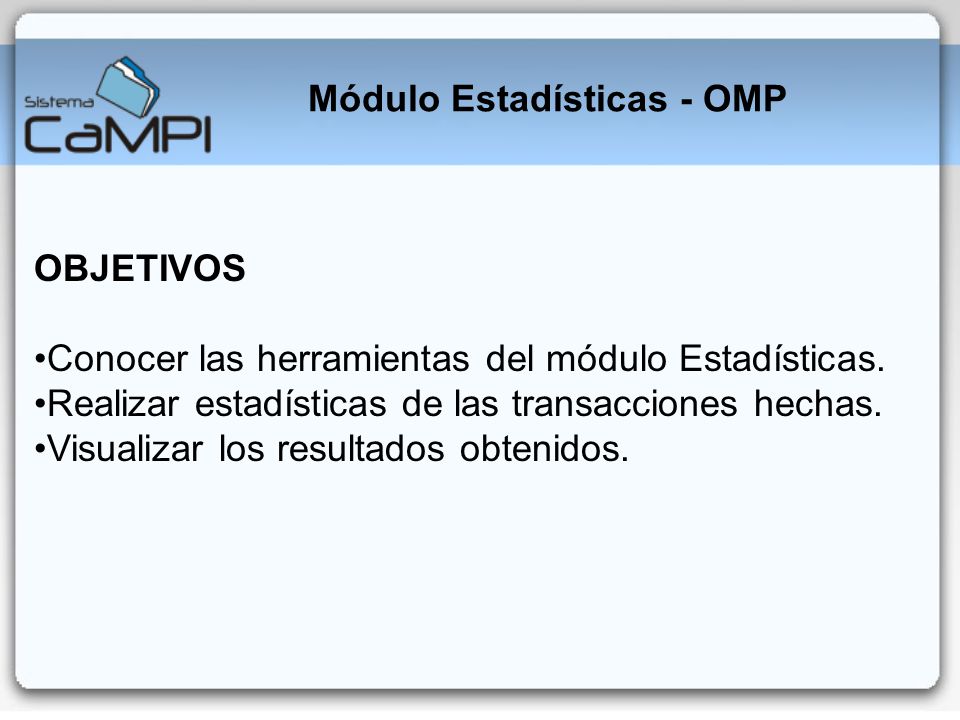 Sistema CaMPI

Módulo Estadísticas - OMP

OBJETIVOS

•Conocer las herramientas del módulo Estadísticas.
•Realizar estadísticas de las transacciones hechas.
•Visualizar los resultados obtenidos.